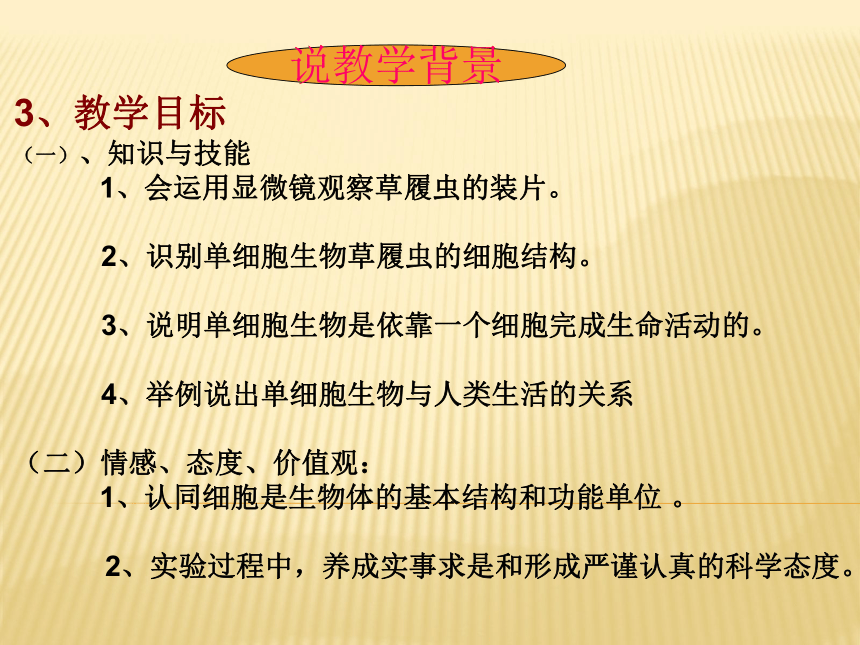 说教学背景

3、教学目标

（一）、知识与技能

1、会运用显微镜观察草履虫的装片。

2、识别单细胞生物草履虫的细胞结构。

3、说明单细胞生物是依靠一个细胞完成生命活动的。

4、举例说出单细胞生物与人类生活的关系

（二）情感、态度、价值观：

1、认同细胞是生物体的基本结构和功能单位 。

2、实验过程中，养成实事求是和形成严谨认真的科学态度。